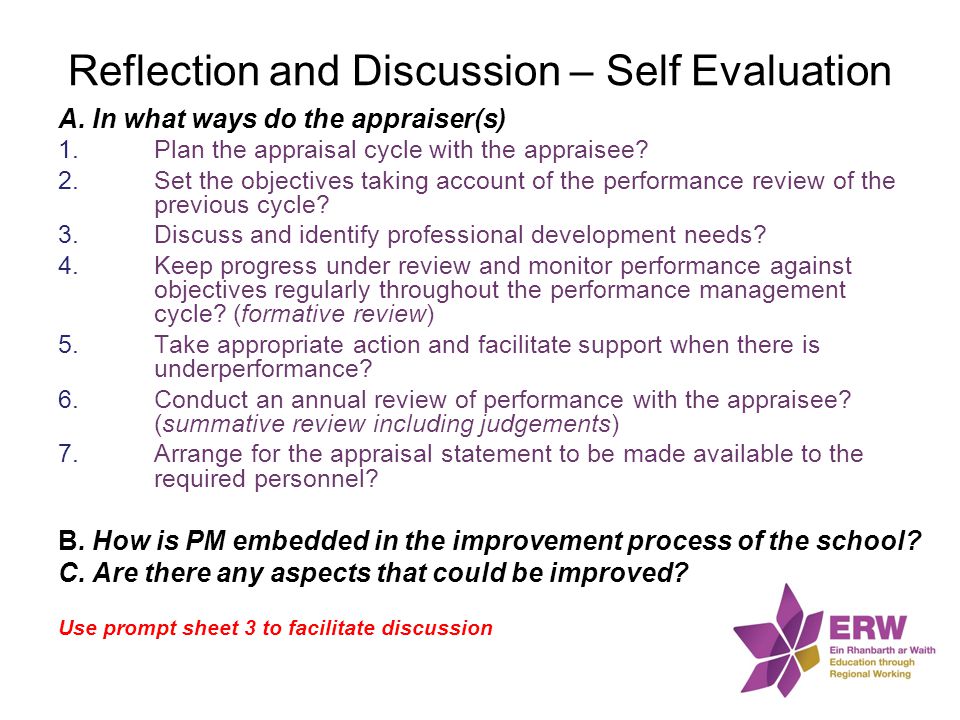 Reflection and Discussion – Self Evaluation

A. In what ways do the appraiser(s)

1. Plan the appraisal cycle with the appraisee?
2. Set the objectives taking account of the performance review of the previous cycle?
3. Discuss and identify professional development needs?
4. Keep progress under review and monitor performance against objectives regularly throughout the performance management cycle? (formative review)
5. Take appropriate action and facilitate support when there is underperformance?
6. Conduct an annual review of performance with the appraisee? (summative review including judgements)
7. Arrange for the appraisal statement to be made available to the required personnel?

B. How is PM embedded in the improvement process of the school?
C. Are there any aspects that could be improved?

Use prompt sheet 3 to facilitate discussion

ERW
Ein Rhanbarth ar Waith
Education through Regional Working